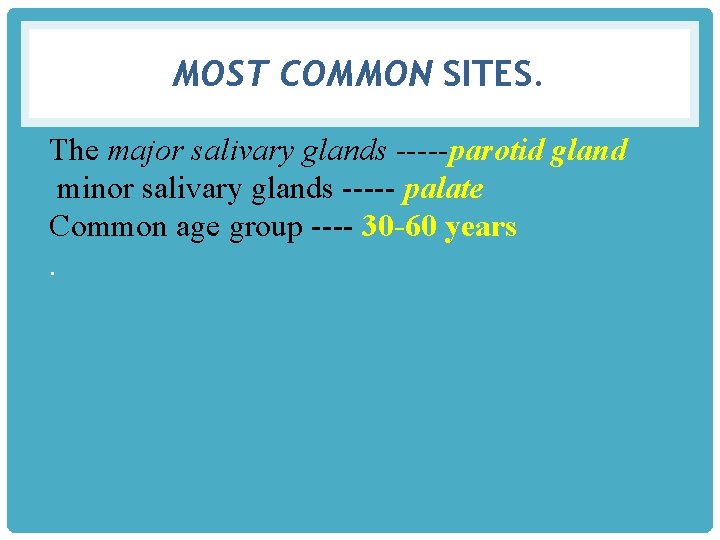 MOST COMMON SITES.

The major salivary glands -----parotid gland
minor salivary glands ----- palate
Common age group ---- 30-60 years
.